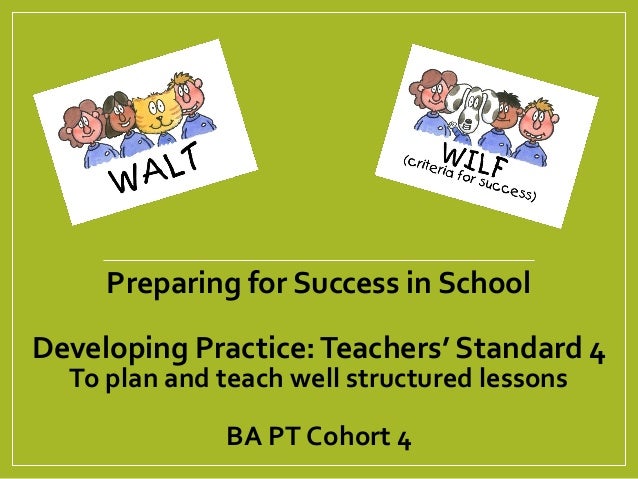 WALT

WILF
(criteria for success)

Preparing for Success in School

Developing Practice: Teachers' Standard 4
To plan and teach well structured lessons

BA PT Cohort 4